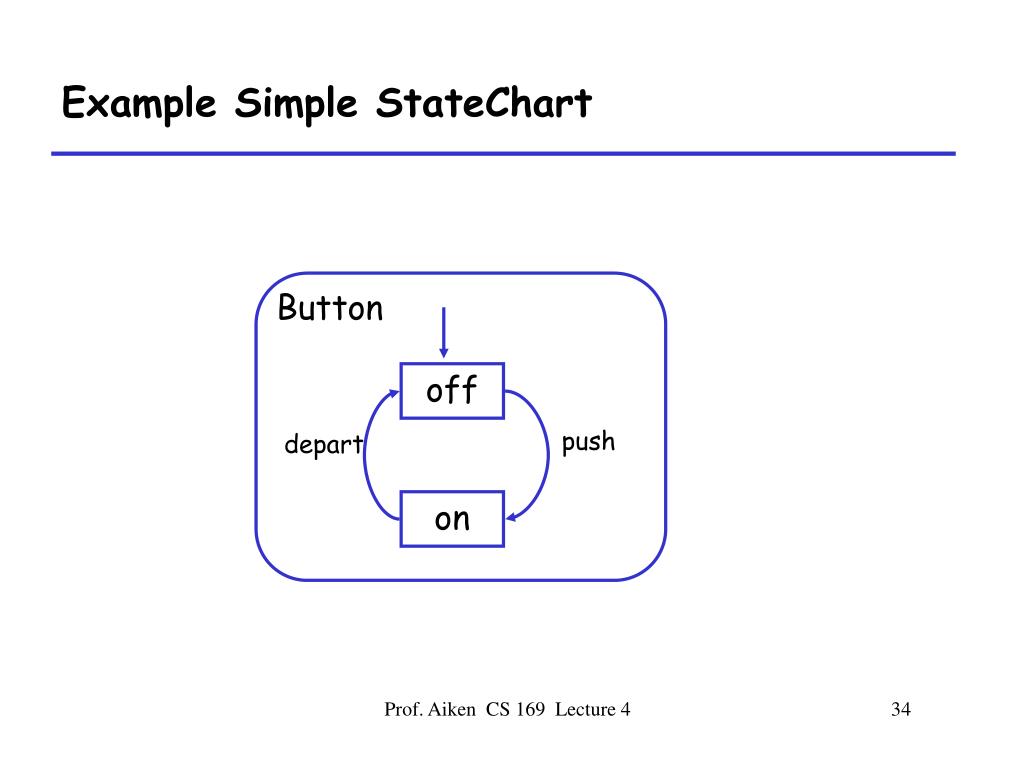 Example Simple StateChart

Button

off

depart

push

on

Prof. Aiken CS 169 Lecture 4

34